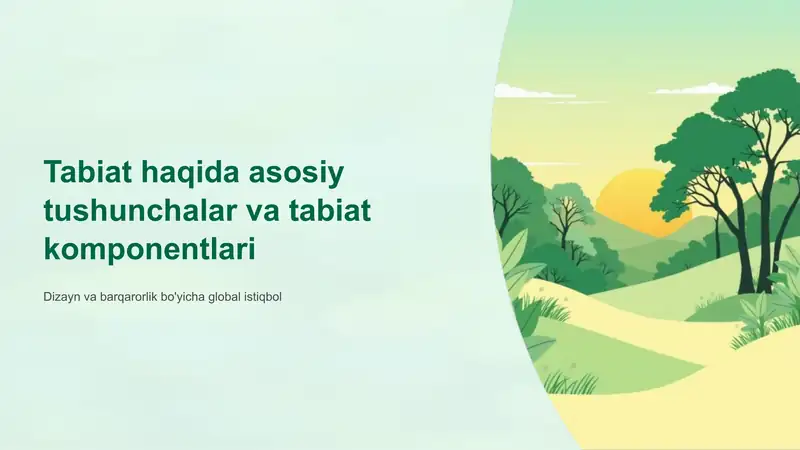 Tabiat haqida asosiy tushunchalar va tabiat komponentlari

Dizayn va barqarorlik bo'yicha global istiqbol